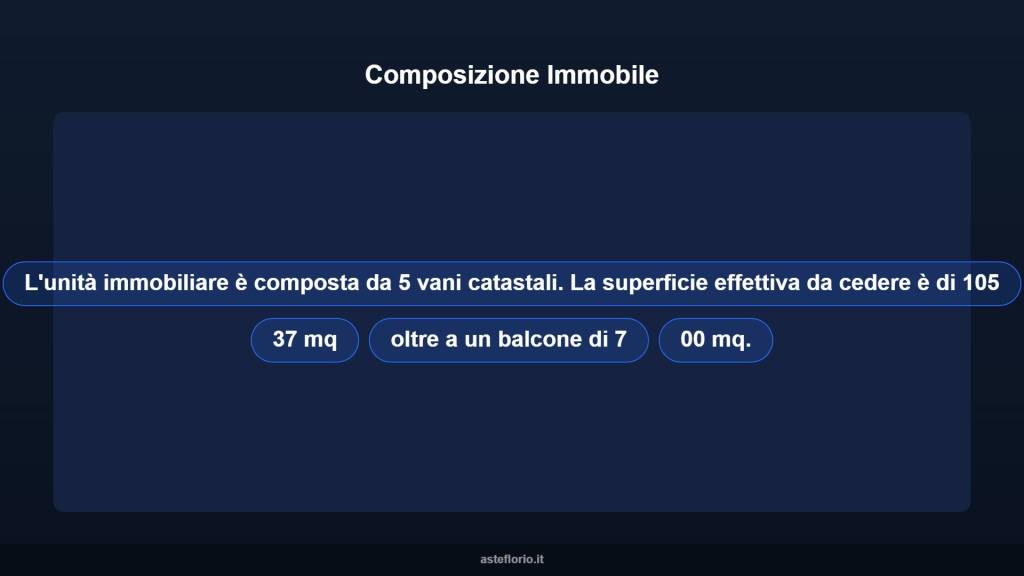 Composizione Immobile

L'unità immobiliare è composta da 5 vani catastali. La superficie effettiva da cedere è di 105

37 mq

oltre a un balcone di 7

00 mq.

asteflorio.it